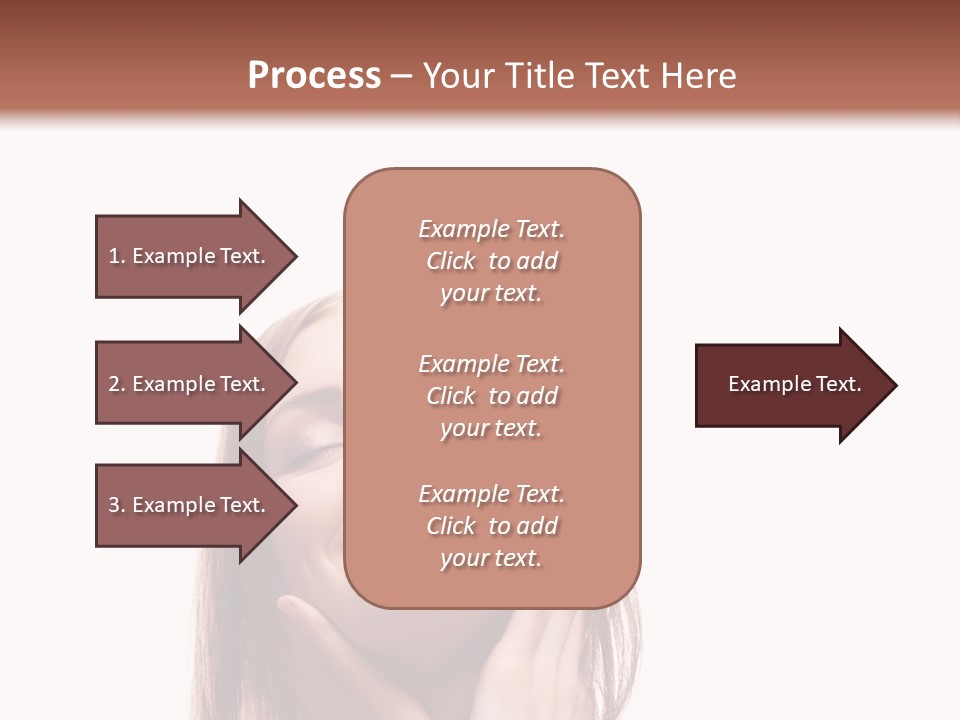 Process – Your Title Text Here

1. Example Text.

2. Example Text.

3. Example Text.

Example Text. Click to add your text.

Example Text. Click to add your text.

Example Text. Click to add your text.

Example Text.